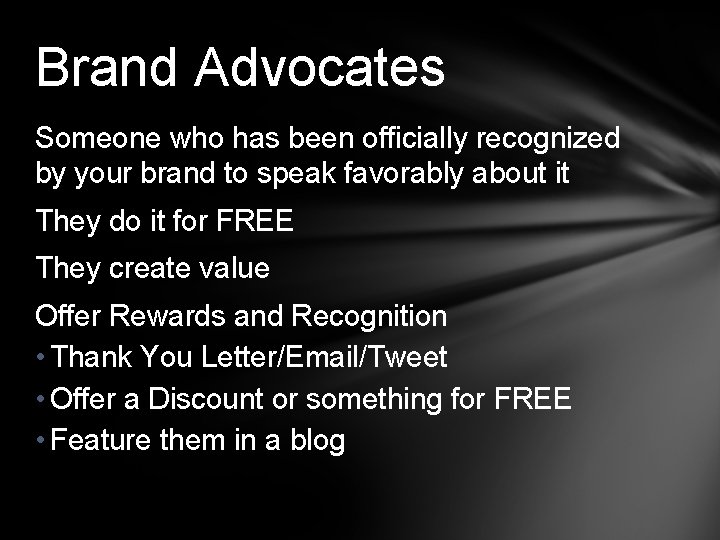 Brand Advocates

Someone who has been officially recognized by your brand to speak favorably about it

They do it for FREE

They create value

Offer Rewards and Recognition

• Thank You Letter/Email/Tweet

• Offer a Discount or something for FREE

• Feature them in a blog